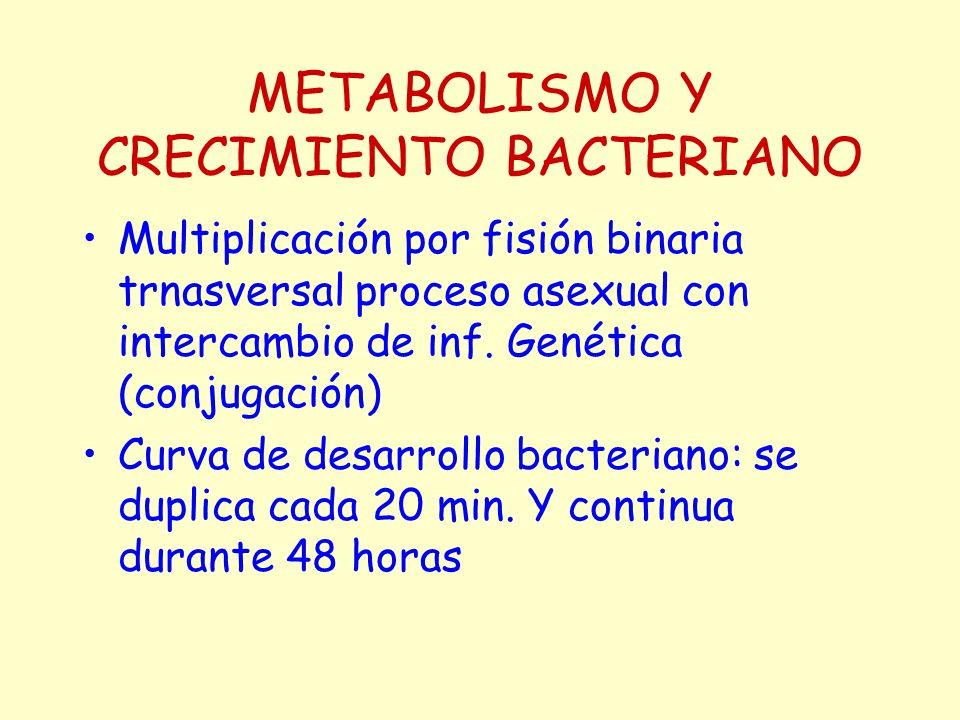 METABOLISMO Y CRECIMIENTO BACTERIANO

• Multiplicación por fisión binaria trnasversal proceso asexual con intercambio de inf. Genética (conjugación)

• Curva de desarrollo bacteriano: se duplica cada 20 min. Y continua durante 48 horas